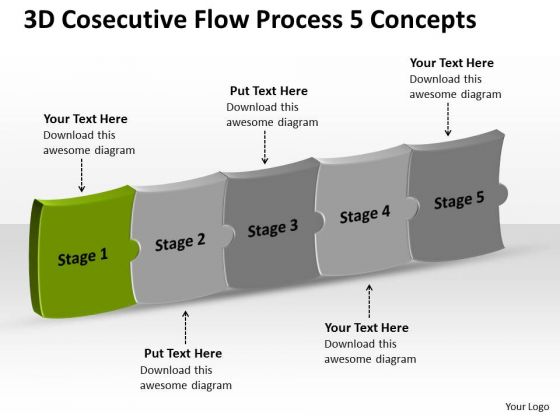 3D Cosecutive Flow Process 5 Concepts

Your Text Here
Download this awesome diagram

Put Text Here
Download this awesome diagram

Your Text Here
Download this awesome diagram

Stage 1

Stage 2

Stage 3

Stage 4

Stage 5

Put Text Here
Download this awesome diagram

Your Text Here
Download this awesome diagram

Your Logo